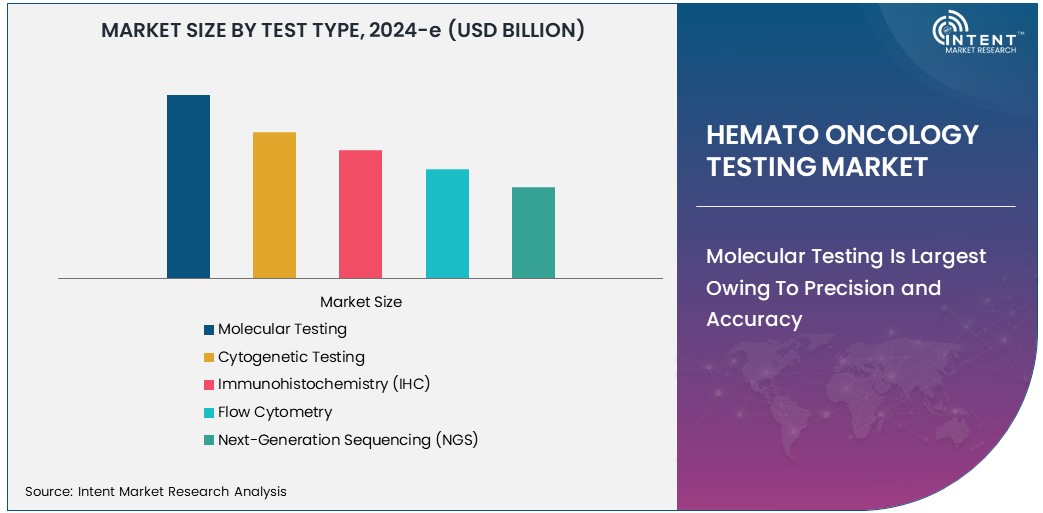 MARKET SIZE BY TEST TYPE, 2024-e (USD BILLION)

Market Size

Molecular Testing
Cytogenetic Testing
Immunohistochemistry (IHC)
Flow Cytometry
Next-Generation Sequencing (NGS)

Source: Intent Market Research Analysis

INTENT MARKET RESEARCH

HEMATO ONCOLOGY TESTING MARKET

Molecular Testing Is Largest Owing To Precision and Accuracy